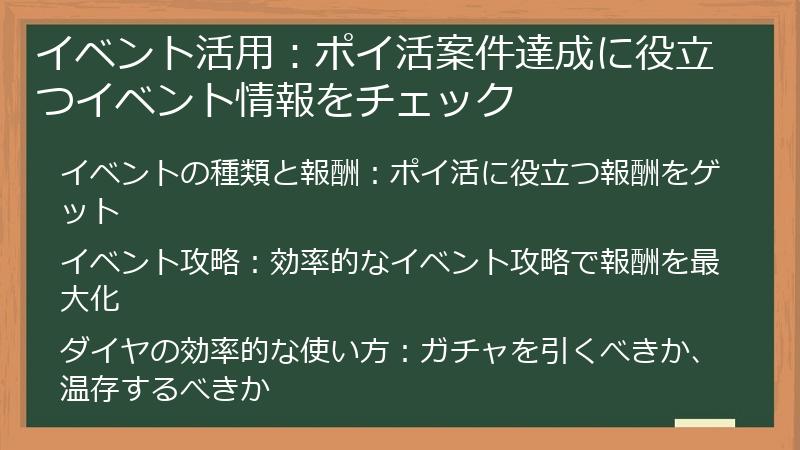 イベント活用：ポイ活案件達成に役立つイベント情報をチェック

イベントの種類と報酬：ポイ活に役立つ報酬をゲット

イベント攻略：効率的なイベント攻略で報酬を最大化

ダイヤの効率的な使い方：ガチャを引くべきか、温存するべきか